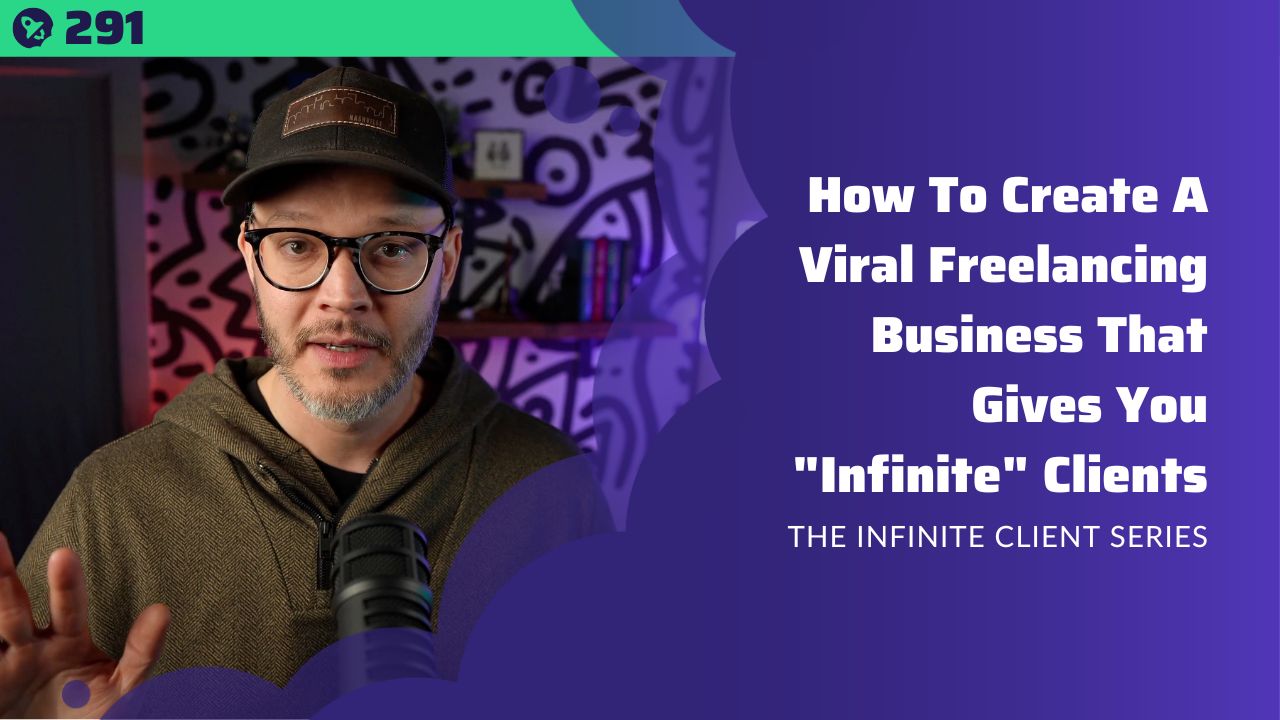 291

NASHVILLE

How To Create A Viral Freelancing Business That Gives You "Infinite" Clients

THE INFINITE CLIENT SERIES